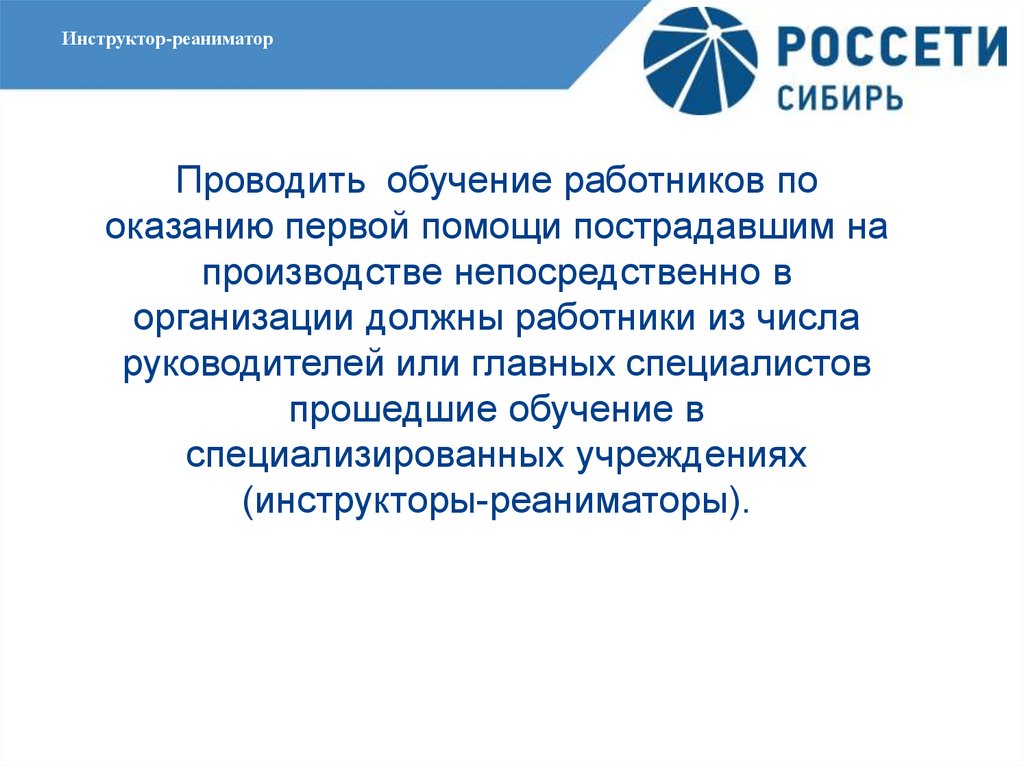 Инструктор-реаниматор

РОССЕТИ
СИБИРЬ

Проводить  обучение работников по оказанию первой помощи пострадавшим на производстве непосредственно в организации должны работники из числа руководителей или главных специалистов прошедшие обучение в специализированных учреждениях (инструкторы-реаниматоры).